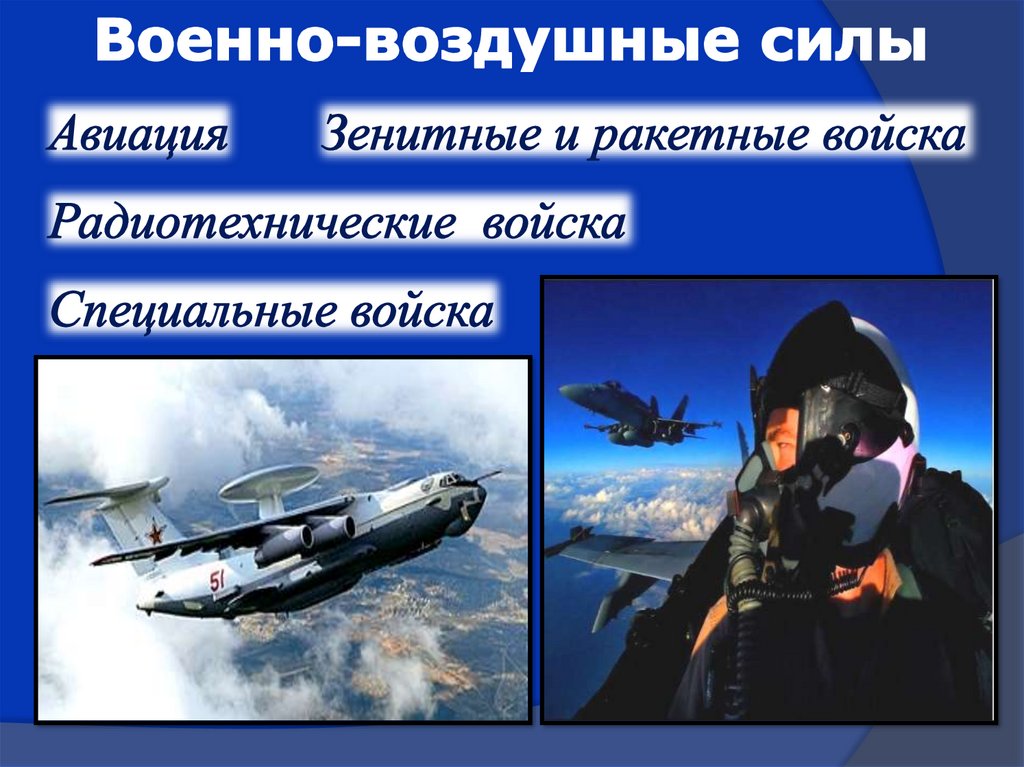 Военно-воздушные силы

Авиация

Зенитные и ракетные войска

Радиотехнические войска

Специальные войска

51